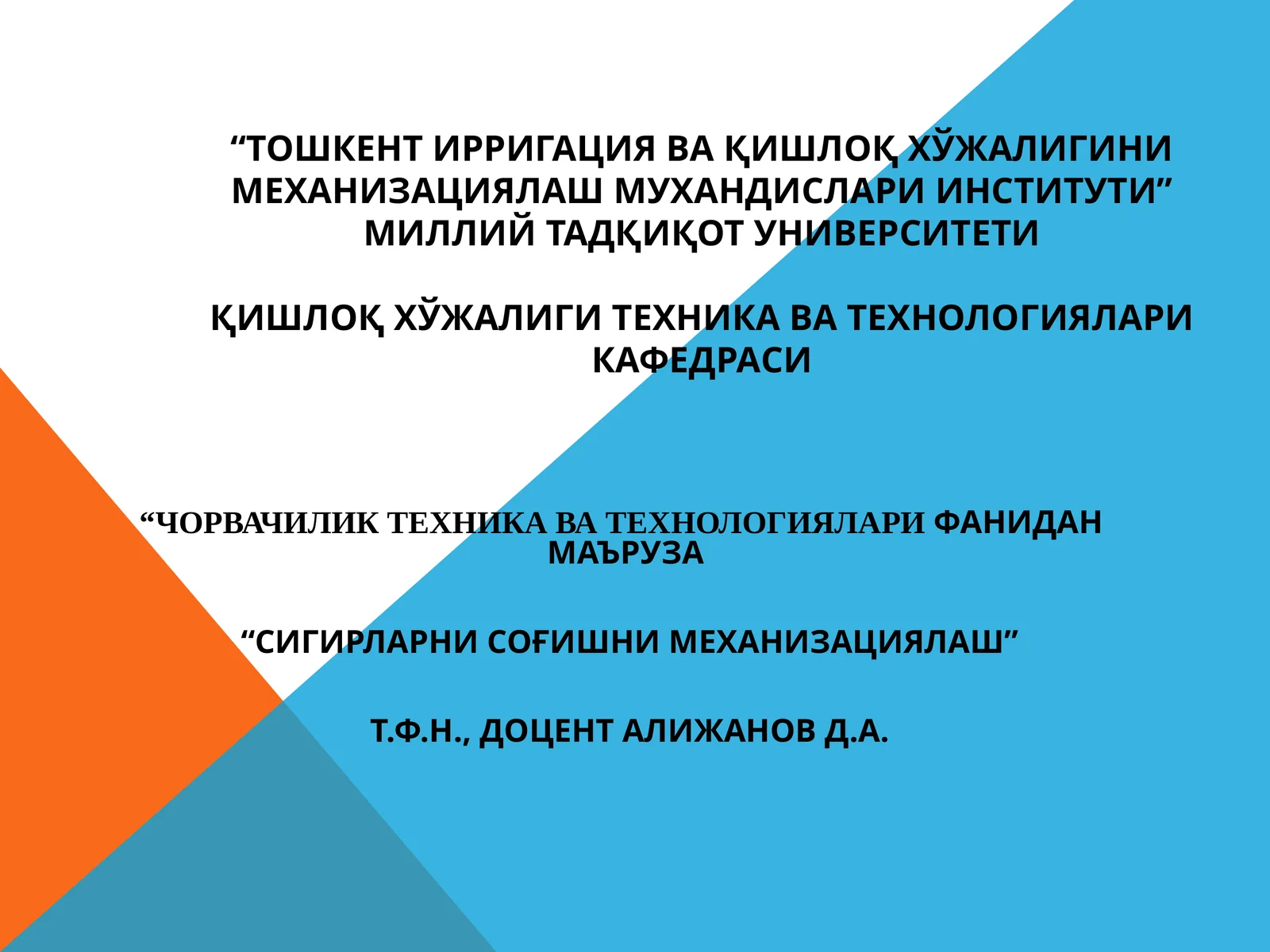 “ТОШКЕНТ ИРРИГАЦИЯ ВА ҚИШЛОҚ ХЎЖАЛИГИНИ МЕХАНИЗАЦИЯЛАШ МУХАНДИСЛАРИ ИНСТИТУТИ” МИЛЛИЙ ТАДҚИҚОТ УНИВЕРСИТЕТИ

ҚИШЛОҚ ХЎЖАЛИГИ ТЕХНИКА ВА ТЕХНОЛОГИЯЛАРИ КАФЕДРАСИ

“ЧОРВАЧИЛИК ТЕХНИКА ВА ТЕХНОЛОГИЯЛАРИ ФАНИДАН МАЪРУЗА

“СИГИРЛАРНИ СОҒИШНИ МЕХАНИЗАЦИЯЛАШ”

Т.Ф.Н., ДОЦЕНТ АЛИЖАНОВ Д.А.